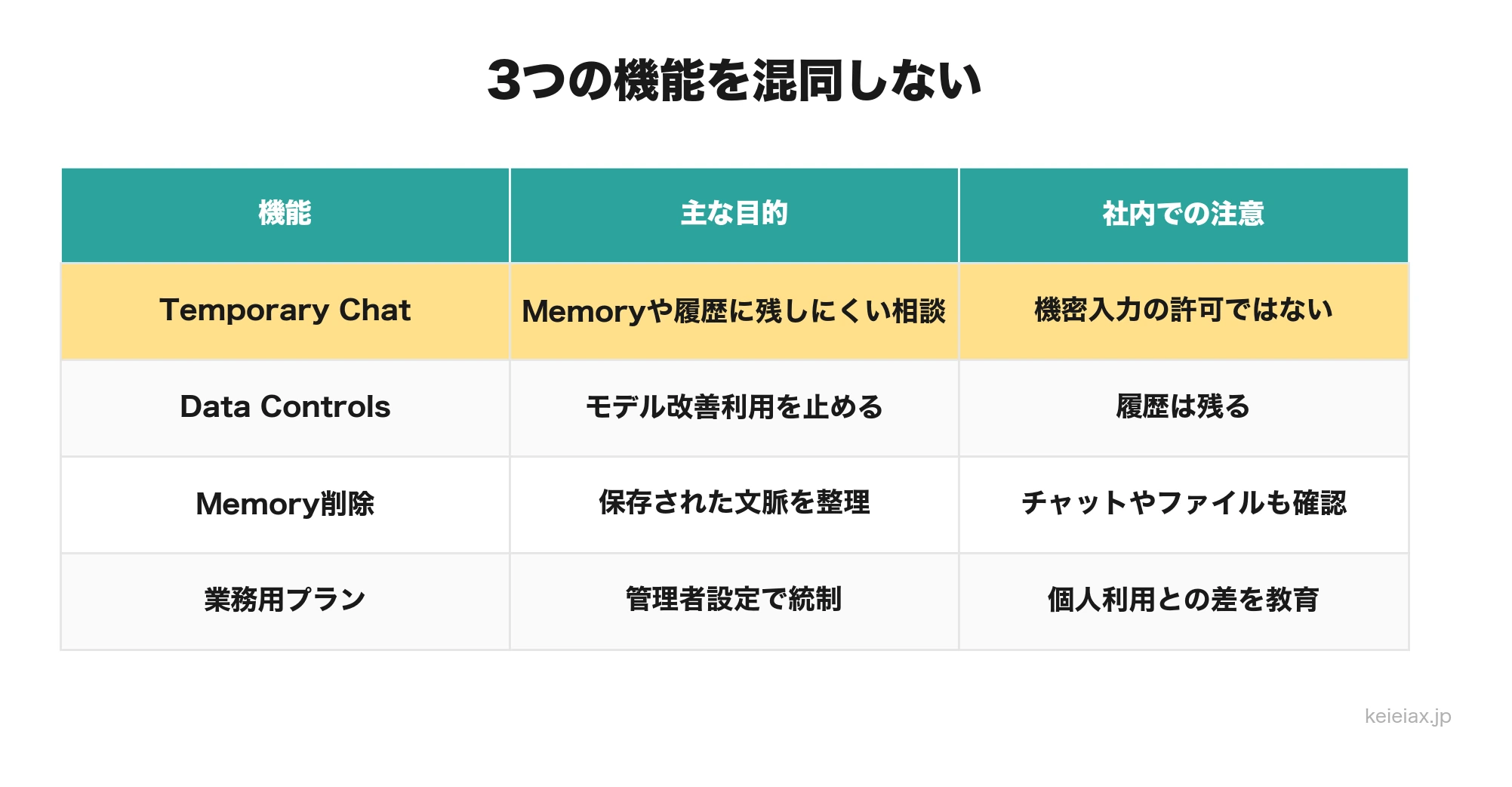 3つの機能を混同しない

| 機能 | 主な目的 | 社内での注意 |
|---|---|---|
| Temporary Chat | Memoryや履歴に残しにくい相談 | 機密入力の許可ではない |
| Data Controls | モデル改善利用を止める | 履歴は残る |
| Memory削除 | 保存された文脈を整理 | チャットやファイルも確認 |
| 業務用プラン | 管理者設定で統制 | 個人利用との差を教育 |

keieiax.jp